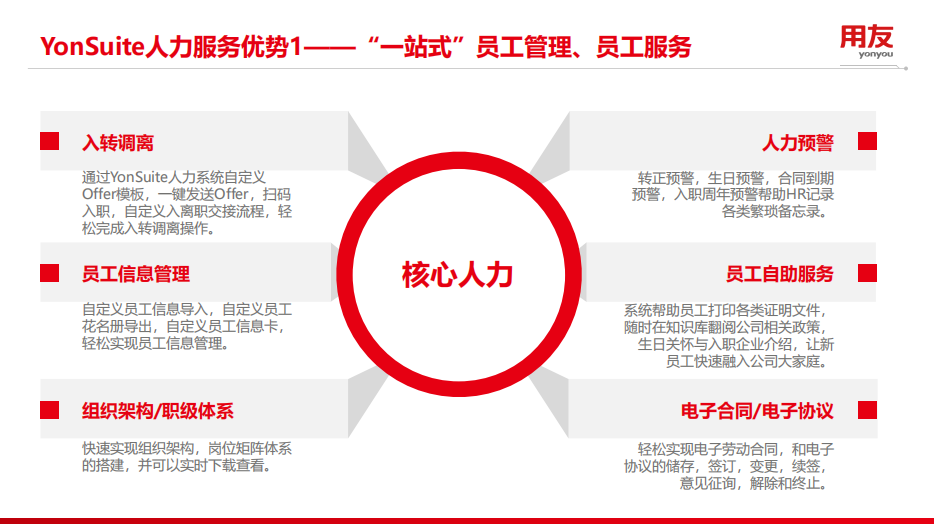 YonSuite人力服务优势1——“一站式”员工管理、员工服务

用友
yonyou

入转调离

通过YonSuite人力系统自定义Offer模板，一键发送Offer，扫码入职，自定义入离职交接流程，轻松完成入转调离操作。

员工信息管理

自定义员工信息导入，自定义员工花名册导出，自定义员工信息卡，轻松实现员工信息管理。

组织架构/职级体系

快速实现组织架构，岗位矩阵体系的搭建，并可以实时下载查看。

核心人力

人力预警

转正预警，生日预警，合同到期预警，入职周年预警帮助HR记录各类繁琐备忘录。

员工自助服务

系统帮助员工打印各类证明文件，随时在知识库翻阅公司相关政策，生日关怀与入职企业介绍，让新员工快速融入公司大家庭。

电子合同/电子协议

轻松实现电子劳动合同，和电子协议的储存，签订，变更，续签，意见征询，解除和终止。